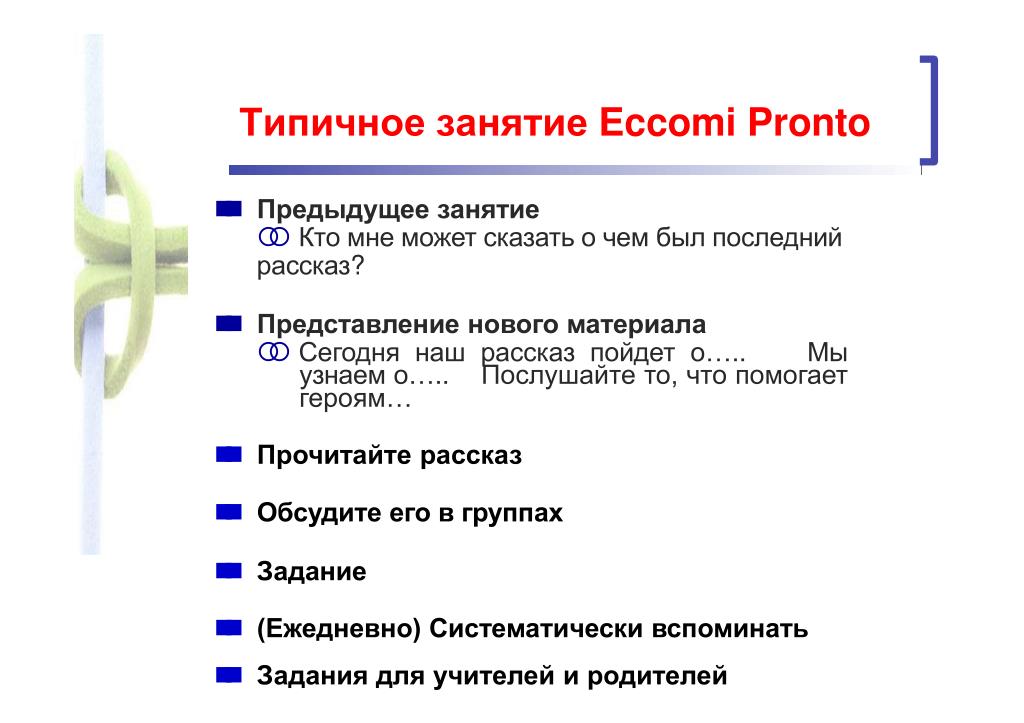 Типичное занятие Eccomi Pronto

Предыдущее занятие
Кто мне может сказать о чем был последний рассказ?

Представление нового материала
Сегодня наш рассказ пойдет о….. Мы узнаем о….. Послушайте то, что помогает героям…

Прочитайте рассказ

Обсудите его в группах

Задание

(Ежедневно) Систематически вспоминать

Задания для учителей и родителей